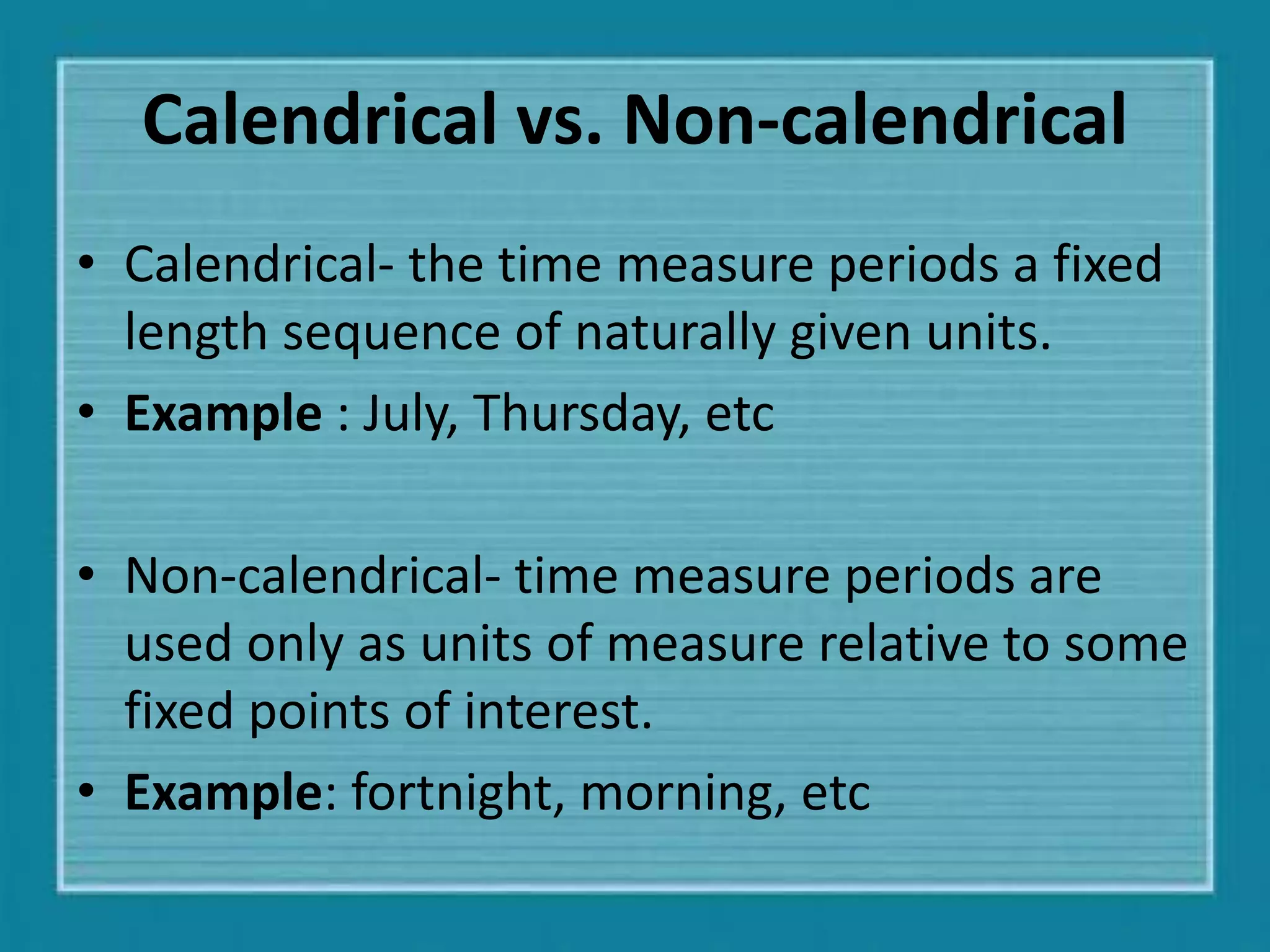 Calendrical vs. Non-calendrical

• Calendrical- the time measure periods a fixed length sequence of naturally given units.

• Example : July, Thursday, etc

• Non-calendrical- time measure periods are used only as units of measure relative to some fixed points of interest.

• Example: fortnight, morning, etc